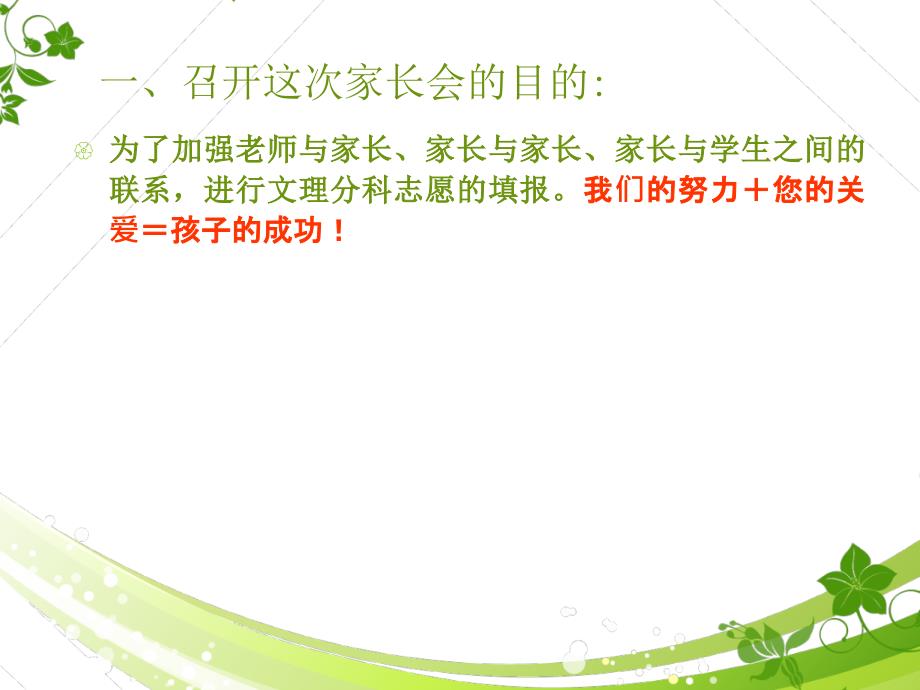 一、召开这次家长会的目的:

为了加强老师与家长、家长与家长、家长与学生之间的联系，进行文理分科志愿的填报。我们的努力＋您的关爱＝孩子的成功！